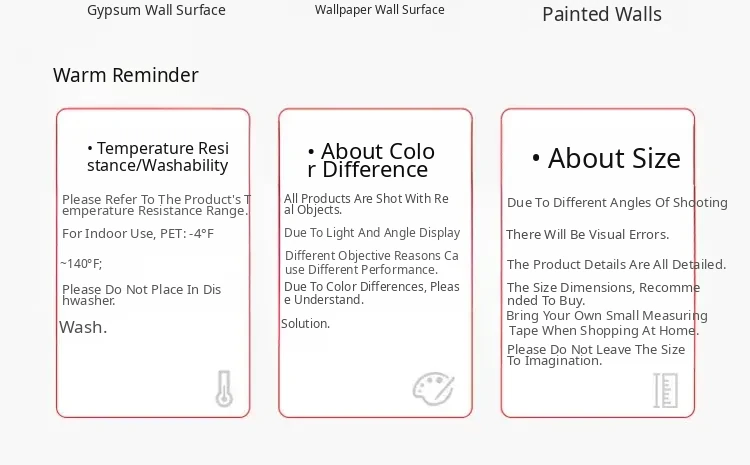 Gypsum Wall Surface

Wallpaper Wall Surface

Painted Walls

Warm Reminder

• Temperature Resistance/Washability

Please Refer To The Product's Temperature Resistance Range.

For Indoor Use, PET: -4°F

~140°F;

Please Do Not Place In Dishwasher.

Wash.

• About Color Difference

All Products Are Shot With Real Objects.

Due To Light And Angle Display

Different Objective Reasons Cause Different Performance.

Due To Color Differences, Please Understand.

Solution.

• About Size

Due To Different Angles Of Shooting

There Will Be Visual Errors.

The Product Details Are All Detailed.

The Size Dimensions, Recommended To Buy.

Bring Your Own Small Measuring Tape When Shopping At Home.

Please Do Not Leave The Size To Imagination.